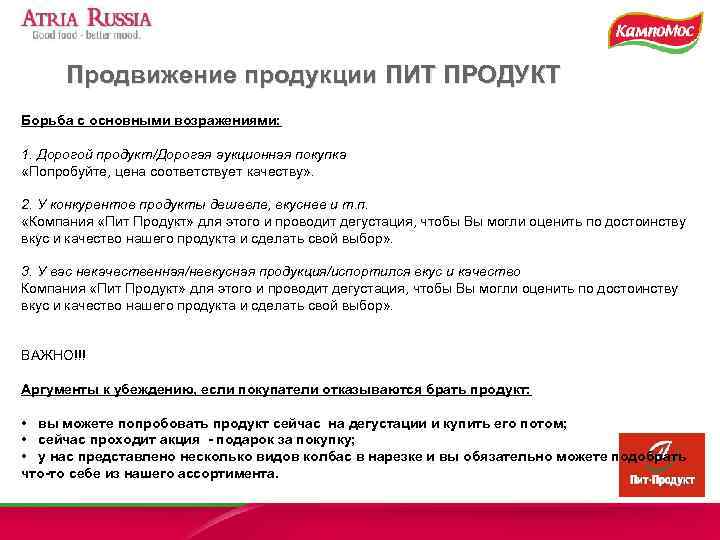 ATRIA RUSSIA
Good food - better mood.

КампоМос

Продвижение продукции ПИТ ПРОДУКТ

Борьба с основными возражениями:

1. Дорогой продукт/Дорогая аукционная покупка
«Попробуйте, цена соответствует качеству».

2. У конкурентов продукты дешевле, вкуснее и т.п.
«Компания «Пит Продукт» для этого и проводит дегустация, чтобы Вы могли оценить по достоинству вкус и качество нашего продукта и сделать свой выбор».

3. У вас некачественная/невкусная продукция/испортился вкус и качество
Компания «Пит Продукт» для этого и проводит дегустация, чтобы Вы могли оценить по достоинству вкус и качество нашего продукта и сделать свой выбор».

ВАЖНО!!!

Аргументы к убеждению, если покупатели отказываются брать продукт:

• вы можете попробовать продукт сейчас на дегустации и купить его потом;
• сейчас проходит акция - подарок за покупку;
• у нас представлено несколько видов колбас в нарезке и вы обязательно можете подобрать что-то себе из нашего ассортимента.

Пит-Продукт